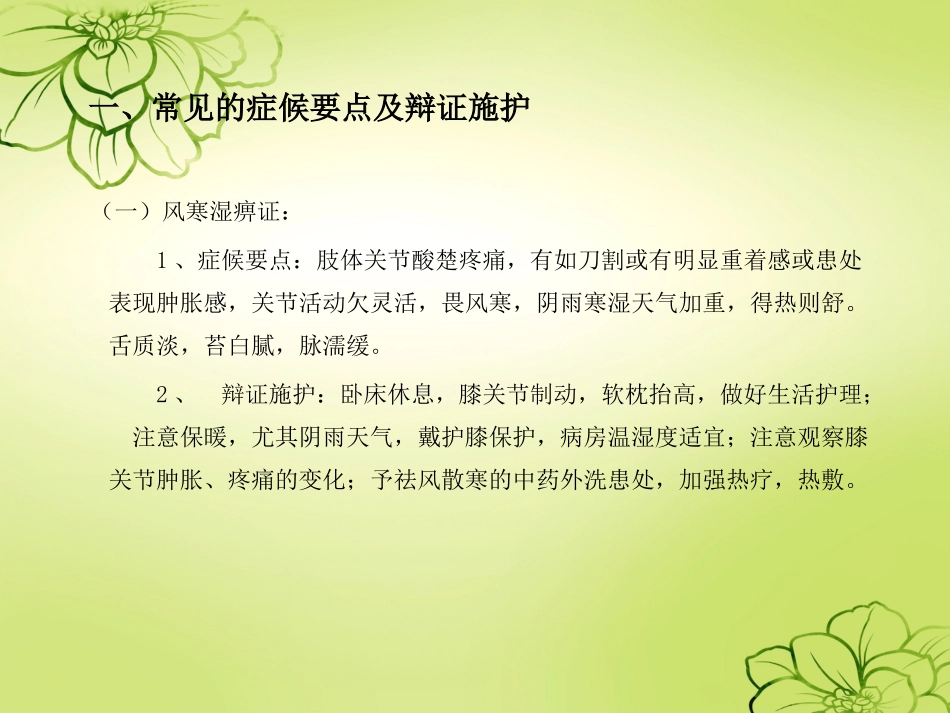 一、常见的症候要点及辩证施护

（一）风寒湿痹证：

1、症候要点：肢体关节酸楚疼痛，有如刀割或有明显重着感或患处表现肿胀感，关节活动欠灵活，畏风寒，阴雨寒湿天气加重，得热则舒。舌质淡，苔白腻，脉濡缓。

2、 辩证施护：卧床休息，膝关节制动，软枕抬高，做好生活护理；注意保暖，尤其阴雨天气，戴护膝保护，病房温湿度适宜；注意观察膝关节肿胀、疼痛的变化；予祛风散寒的中药外洗患处，加强热疗，热敷。